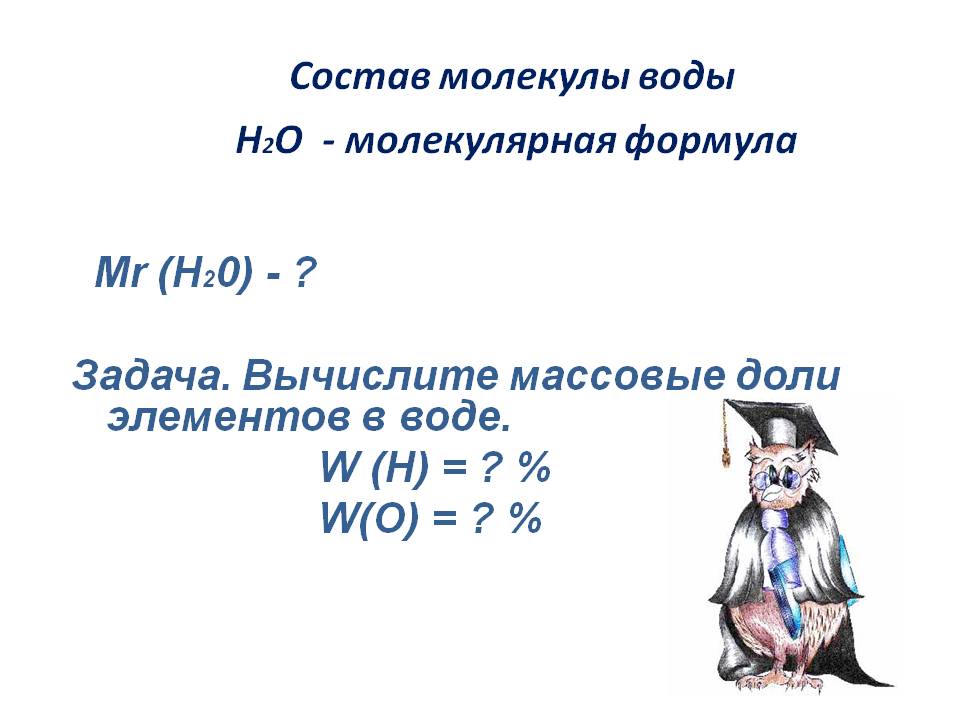 Состав молекулы воды

$H_2O$ - молекулярная формула

Mr ($H_20$) - ?

Задача. Вычислите массовые доли элементов в воде.

W (H) = ? %

W(O) = ? %